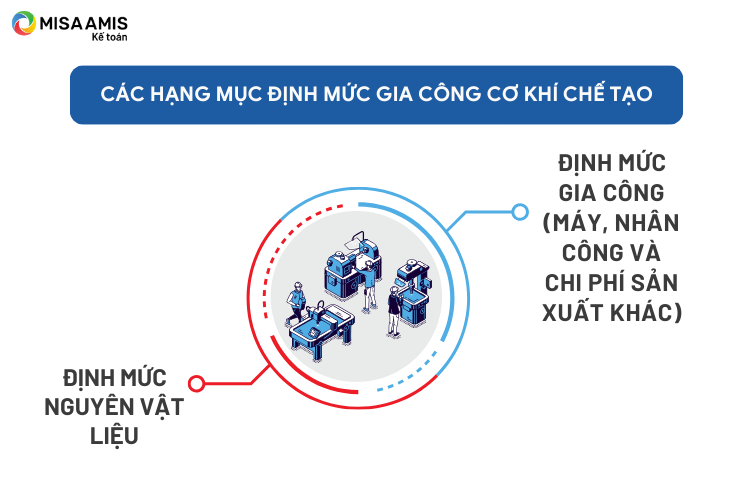 MISA AMIS
Kế toán

CÁC HẠNG MỤC ĐỊNH MỨC GIA CÔNG CƠ KHÍ CHẾ TẠO

ĐỊNH MỨC GIA CÔNG (MÁY, NHÂN CÔNG VÀ CHI PHÍ SẢN XUẤT KHÁC)

ĐỊNH MỨC NGUYÊN VẬT LIỆU